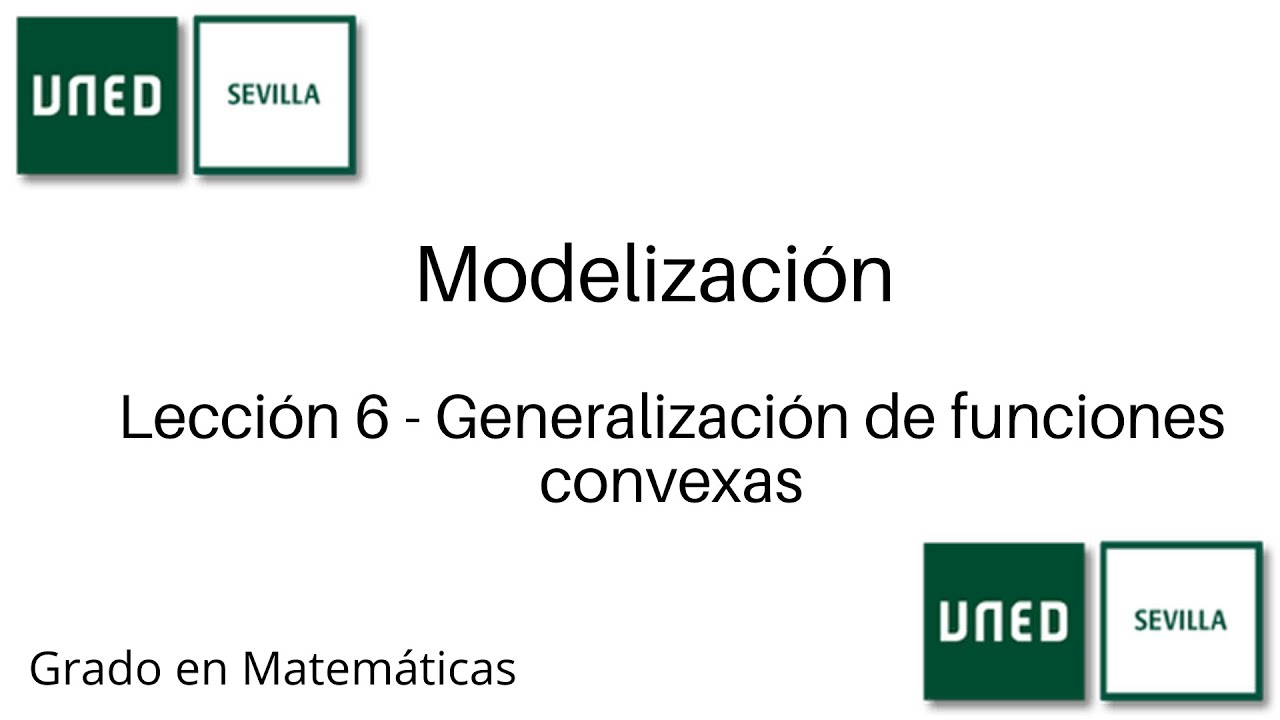 UNED SEVILLA

Modelización

Lección 6 - Generalización de funciones convexas

Grado en Matemáticas

UNED SEVILLA